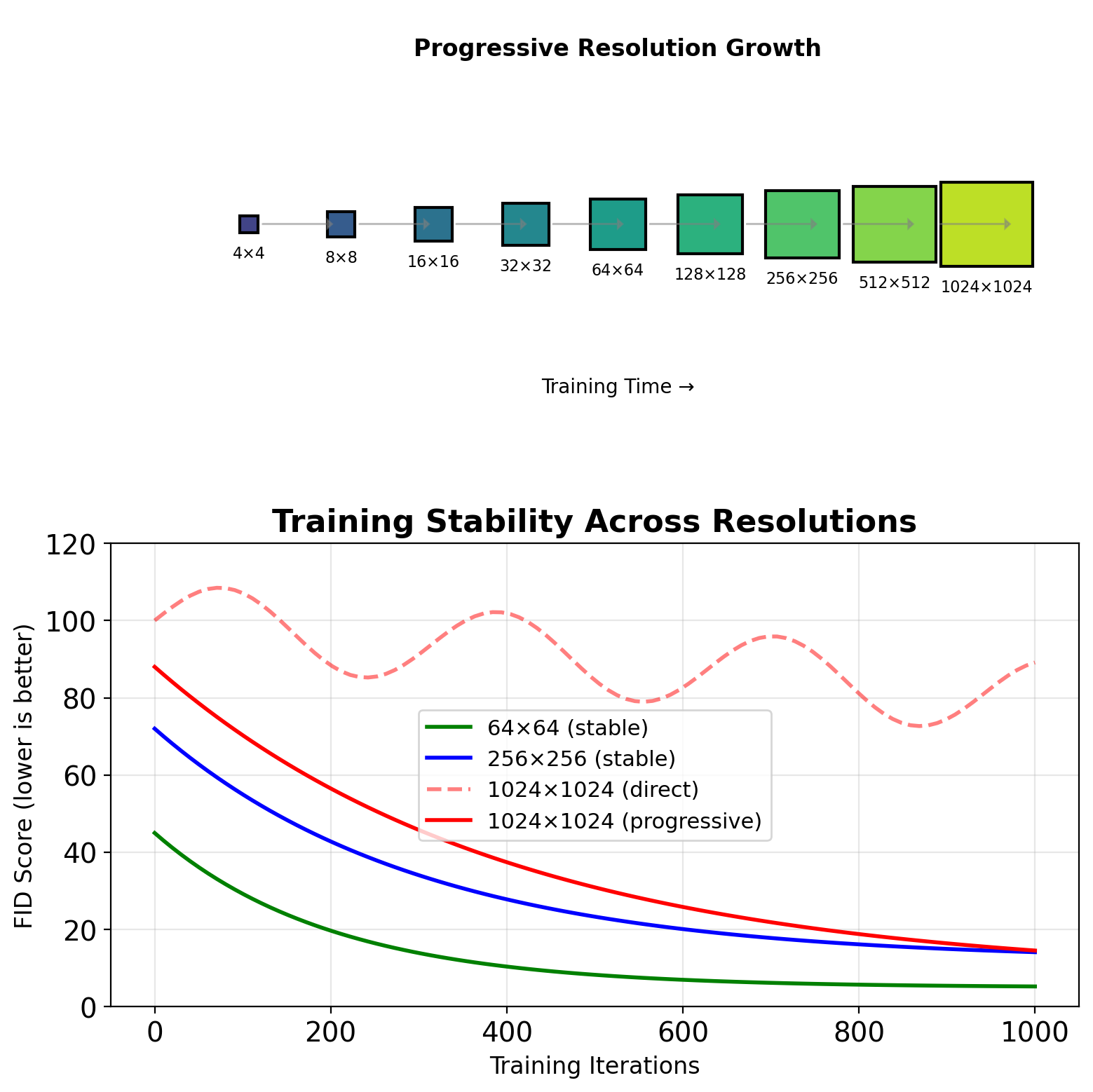 Progressive Resolution Growth

4×4
8×8
16×16
32×32
64×64
128×128
256×256
512×512
1024×1024

Training Time →

Training Stability Across Resolutions

FID Score (lower is better)

120
100
80
60
40
20
0

64×64 (stable)
256×256 (stable)
1024×1024 (direct)
1024×1024 (progressive)

0
200
400
600
800
1000
Training Iterations